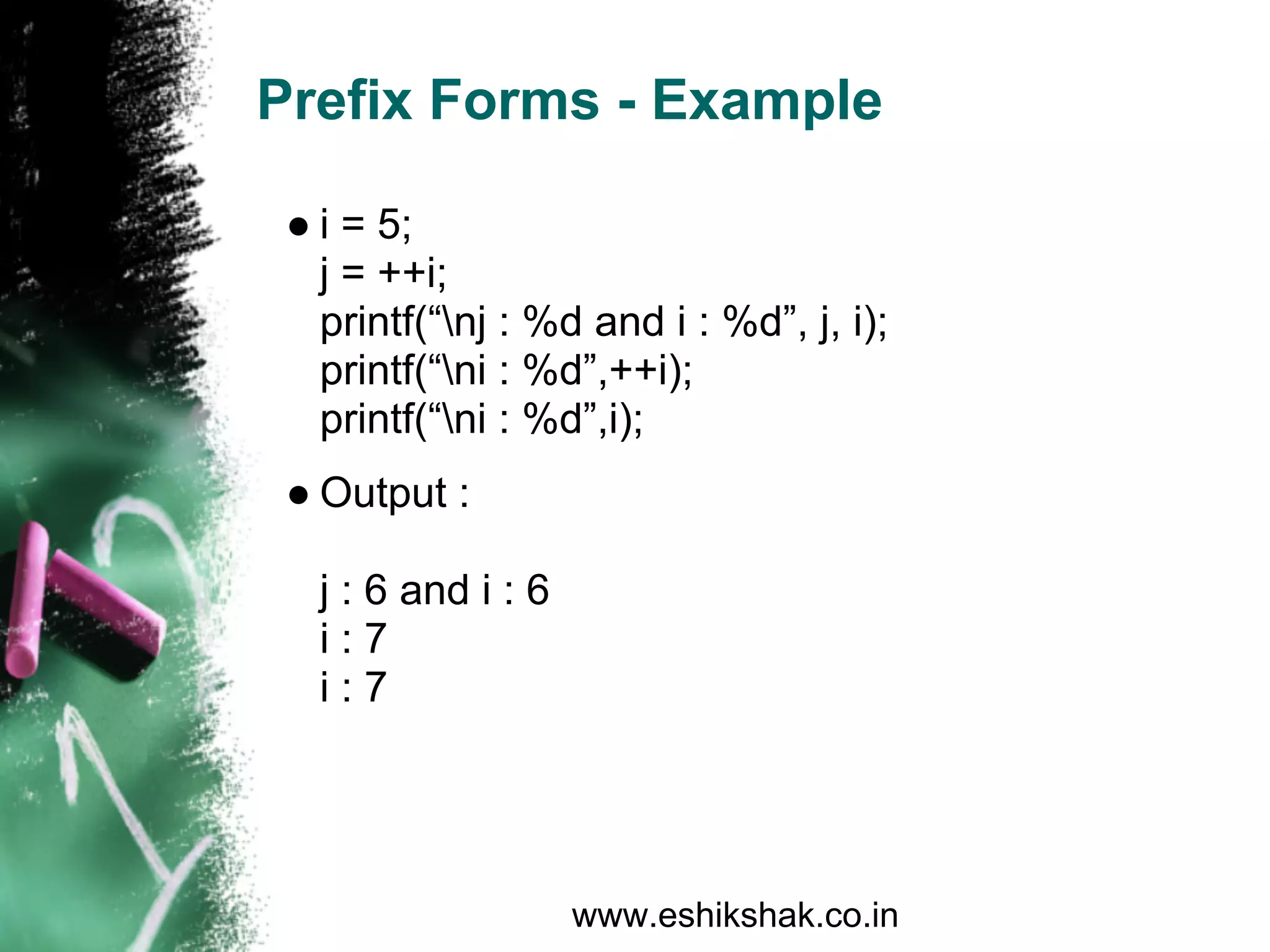 Prefix Forms - Example

● i = 5;
j = ++i;
printf(“\nj : %d and i : %d”, j, i);
printf(“\ni : %d”,++i);
printf(“\ni : %d”,i);

● Output :

j : 6 and i : 6
i : 7
i : 7

www.eshikshak.co.in